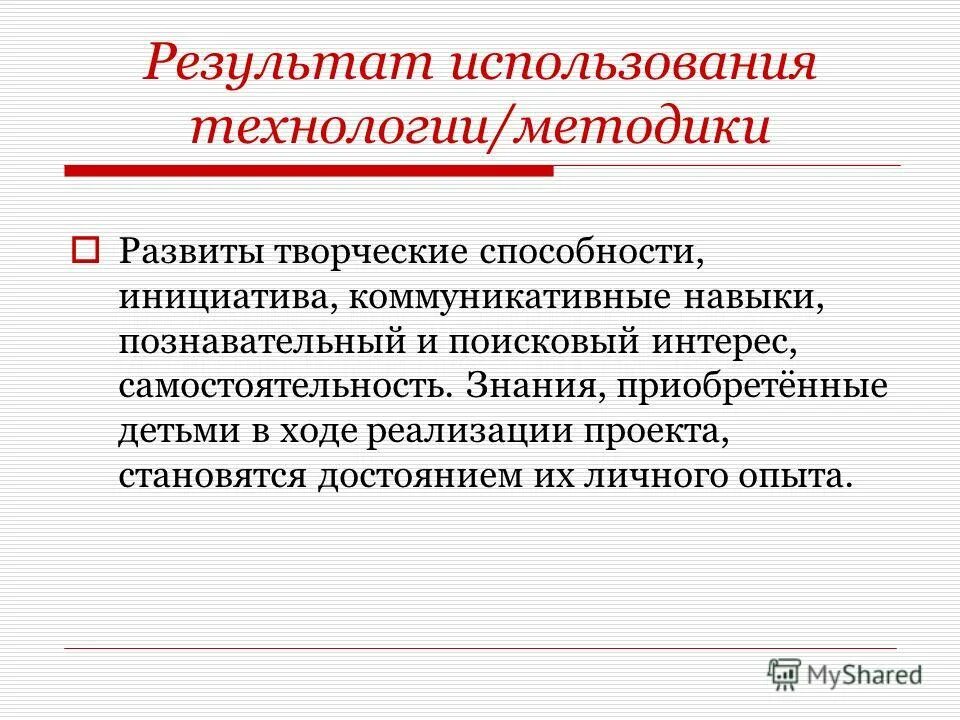 Результат использования технологии/методики

Развиты творческие способности, инициатива, коммуникативные навыки, познавательный и поисковый интерес, самостоятельность. Знания, приобретённые детьми в ходе реализации проекта, становятся достоянием их личного опыта.

MyShared